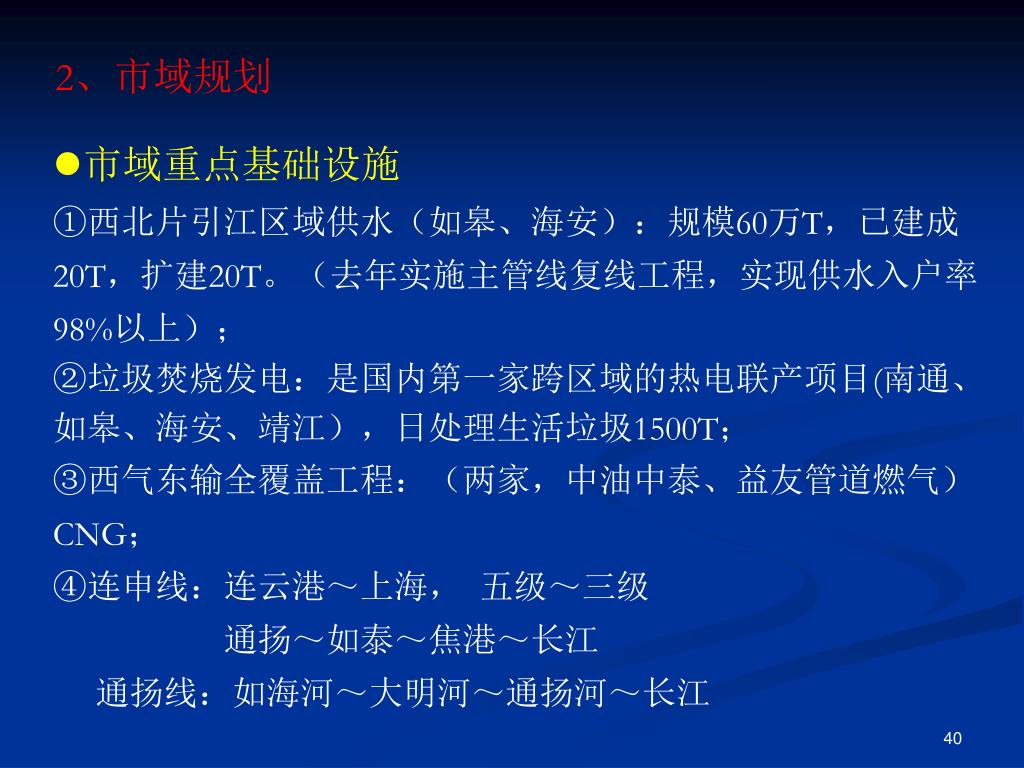 2、市域规划

●市域重点基础设施

①西北片引江区域供水（如皋、海安）：规模60万T，已建成20T，扩建20T。（去年实施主管线复线工程，实现供水入户率98%以上）；

②垃圾焚烧发电：是国内第一家跨区域的热电联产项目(南通、如皋、海安、靖江），日处理生活垃圾1500T；

③西气东输全覆盖工程：（两家，中油中泰、益友管道燃气）CNG；

④连申线：连云港～上海， 五级～三级

通扬～如泰～焦港～长江

通扬线：如海河～大明河～通扬河～长江

40